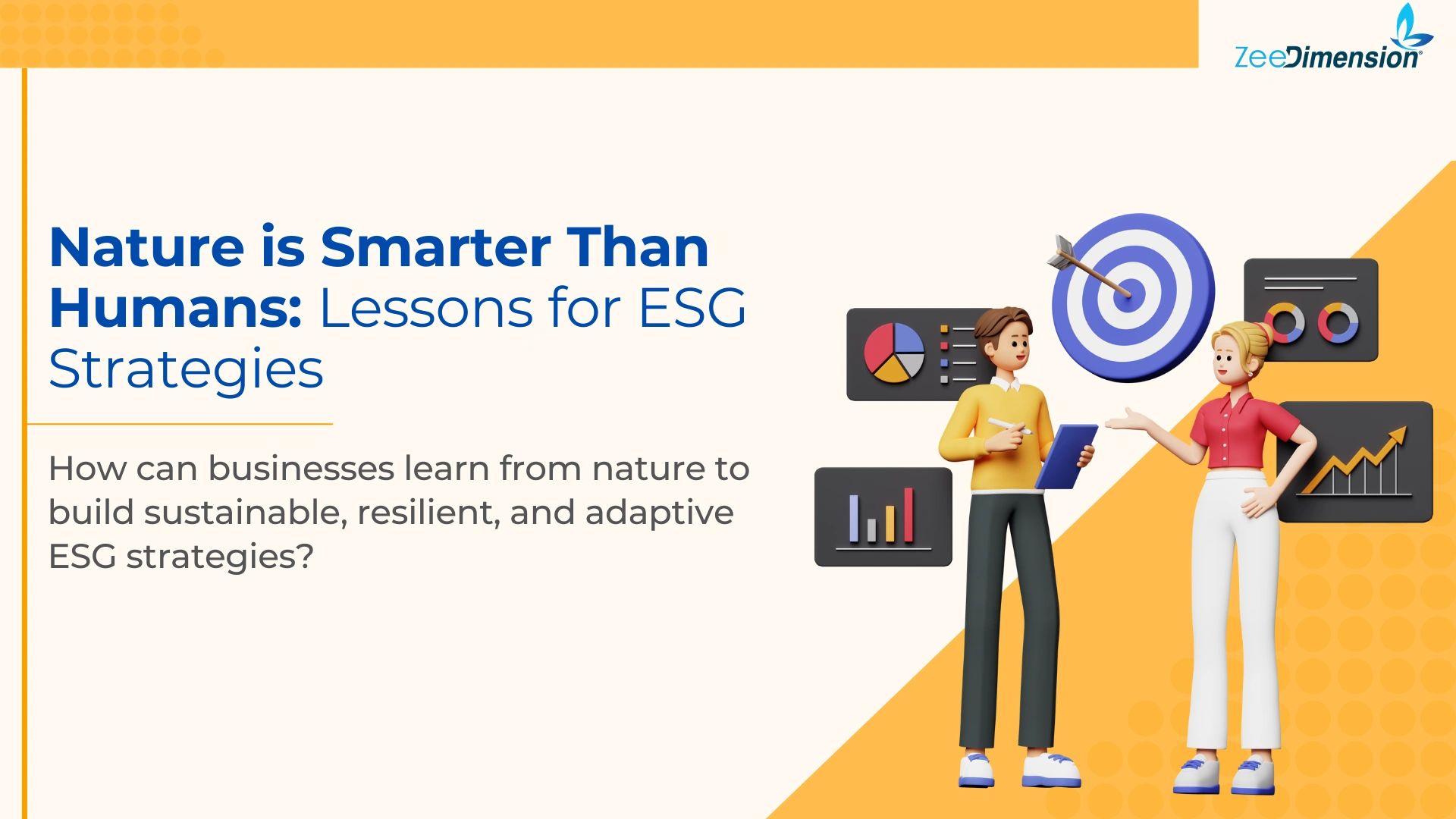 ZeeDimension®

Nature is Smarter Than Humans: Lessons for ESG Strategies

How can businesses learn from nature to build sustainable, resilient, and adaptive ESG strategies?